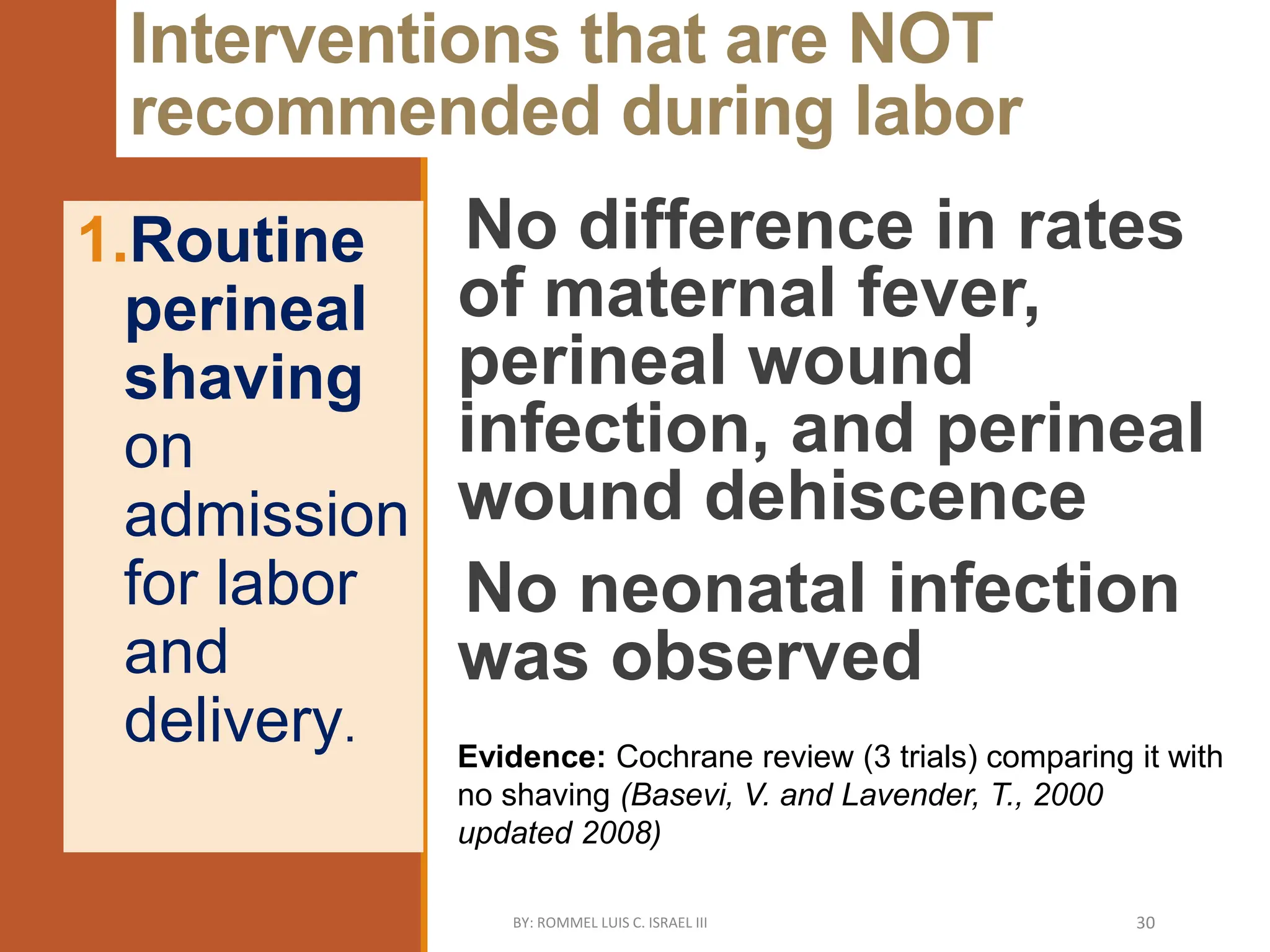 Interventions that are NOT recommended during labor

1. Routine perineal shaving on admission for labor and delivery.

No difference in rates of maternal fever, perineal wound infection, and perineal wound dehiscence

No neonatal infection was observed

Evidence: Cochrane review (3 trials) comparing it with no shaving (Basevi, V. and Lavender, T., 2000 updated 2008)

BY: ROMMEL LUIS C. ISRAEL III

30